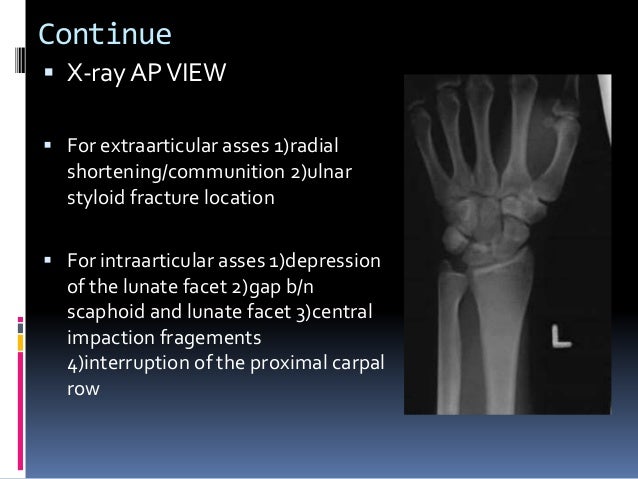 Continue

▪ X-ray AP VIEW

▪ For extraarticular asses 1)radial shortening/communition 2)ulnar styloid fracture location

▪ For intraarticular asses 1)depression of the lunate facet 2)gap b/n scaphoid and lunate facet 3)central impaction fragements 4)interruption of the proximal carpal row

L